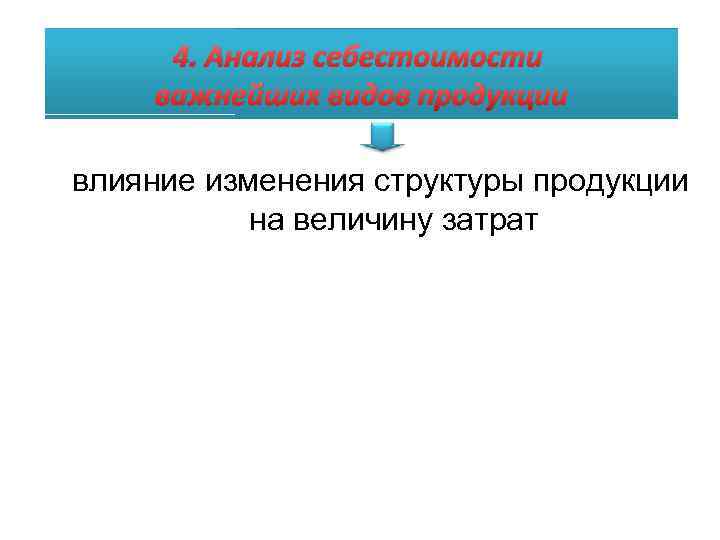 4. Анализ себестоимости важнейших видов продукции

влияние изменения структуры продукции на величину затрат